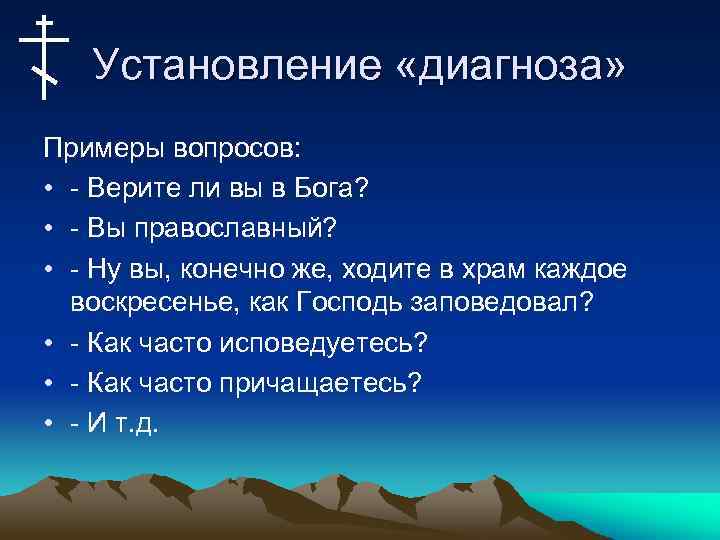 Установление «диагноза»

Примеры вопросов:
• - Верите ли вы в Бога?
• - Вы православный?
• - Ну вы, конечно же, ходите в храм каждое воскресенье, как Господь заповедовал?
• - Как часто исповедуетесь?
• - Как часто причащаетесь?
• - И т.д.